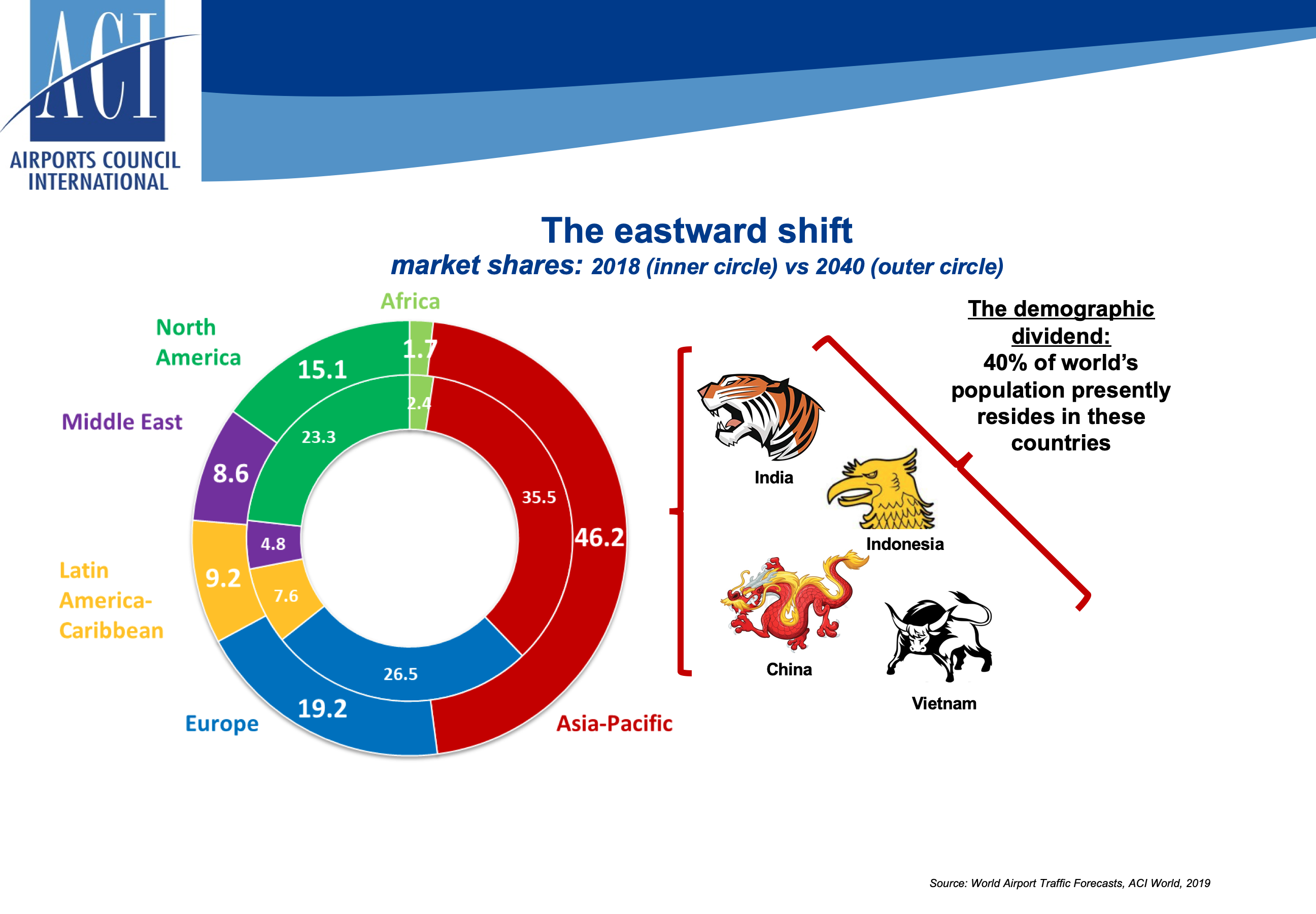 ACI
AIRPORTS COUNCIL INTERNATIONAL

The eastward shift
market shares: 2018 (inner circle) vs 2040 (outer circle)

Africa
North America
Middle East
Latin America-Caribbean
Europe
Asia-Pacific

1.7
15.1
8.6
9.2
19.2
46.2

2.4
23.3
4.8
7.6
26.5
35.5

India
Indonesia
China
Vietnam

The demographic dividend:
40% of world's population presently resides in these countries

Source: World Airport Traffic Forecasts, ACI World, 2019